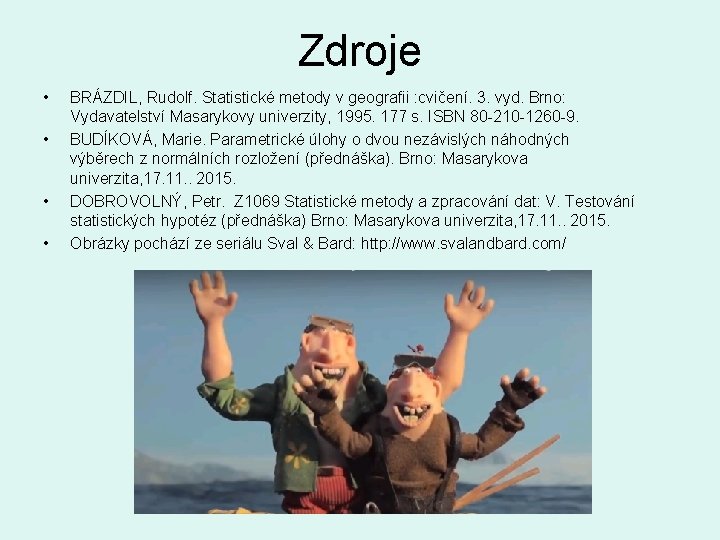 Zdroje

• BRÁZDIL, Rudolf. Statistické metody v geografii :cvičení. 3. vyd. Brno: Vydavatelství Masarykovy univerzity, 1995. 177 s. ISBN 80-210-1260-9.

• BUDÍKOVÁ, Marie. Parametrické úlohy o dvou nezávislých náhodných výběrech z normálních rozložení (přednáška). Brno: Masarykova univerzita,17.11.. 2015.

• DOBROVOLNÝ, Petr. Z1069 Statistické metody a zpracování dat: V. Testování statistických hypotéz (přednáška) Brno: Masarykova univerzita,17.11.. 2015.

• Obrázky pochází ze seriálu Sval & Bard: http://www.svalandbard.com/